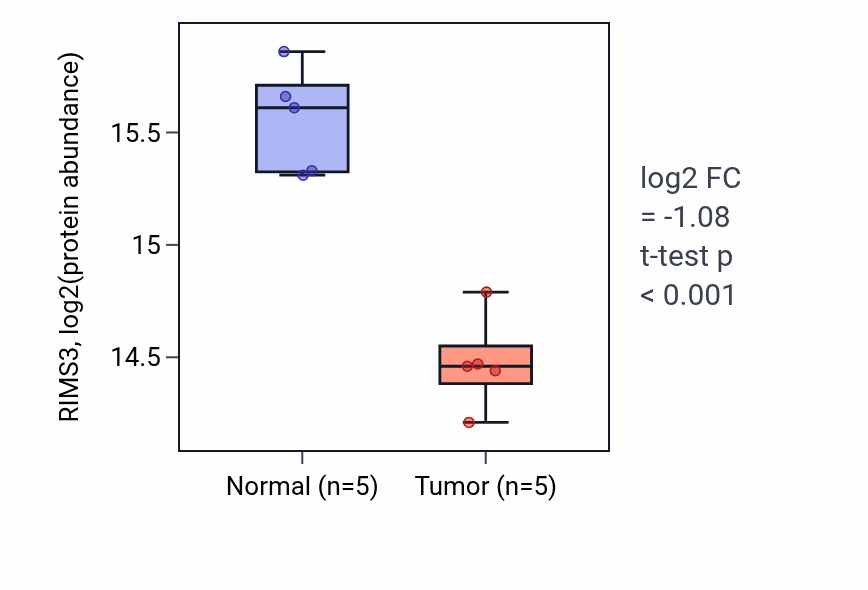 RIMS3, log2(protein abundance)

15.5
15
14.5

Normal (n=5)
Tumor (n=5)

log2 FC
= -1.08
t-test p
< 0.001